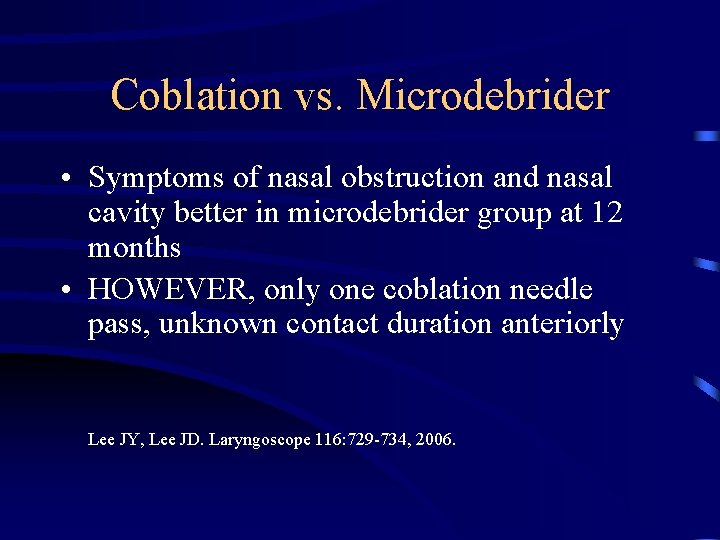 Coblation vs. Microdebrider

• Symptoms of nasal obstruction and nasal cavity better in microdebrider group at 12 months
• HOWEVER, only one coblation needle pass, unknown contact duration anteriorly

Lee JY, Lee JD. Laryngoscope 116:729-734, 2006.